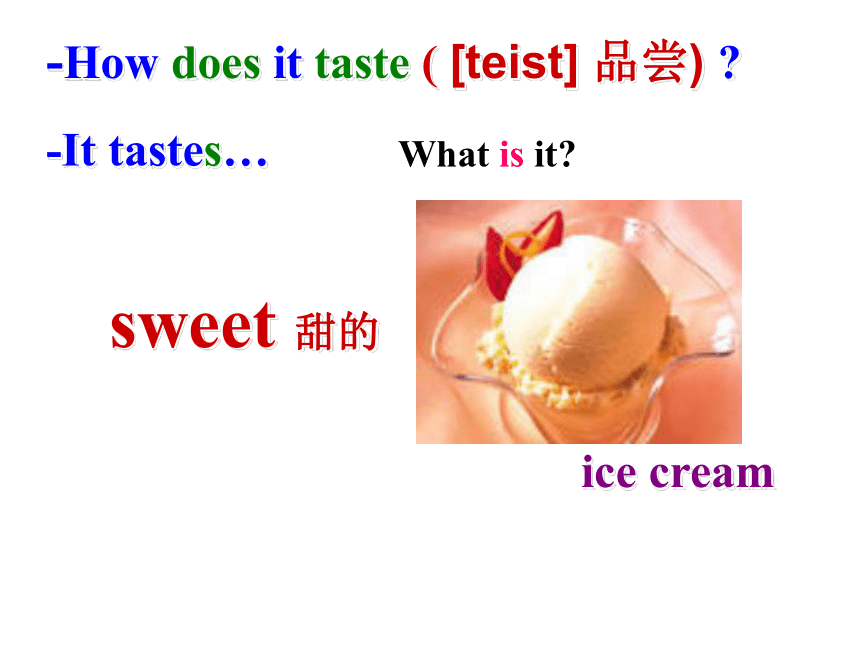 -How does it taste ( [teist] 品尝) ?

-It tastes…

What is it?

sweet 甜的

ice cream